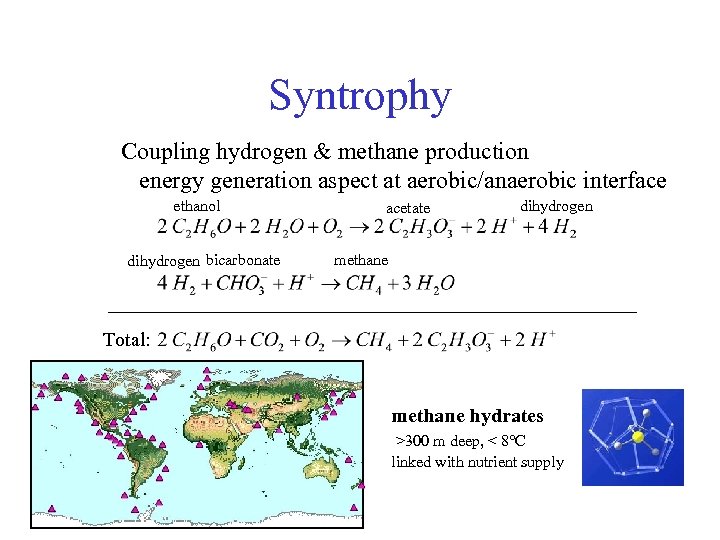 Syntrophy

Coupling hydrogen & methane production
energy generation aspect at aerobic/anaerobic interface

ethanol acetate dihydrogen
$2\,C_2H_6O + 2\,H_2O + O_2 \rightarrow 2\,C_2H_3O_3^- + 2\,H^+ + 4\,H_2$

dihydrogen bicarbonate methane
$4\,H_2 + CHO_3^- + H^+ \rightarrow CH_4 + 3\,H_2O$

Total: $2\,C_2H_6O + CO_2 + O_2 \rightarrow CH_4 + 2\,C_2H_3O_3^- + 2\,H^+$

methane hydrates
>300 m deep, < 8°C
linked with nutrient supply